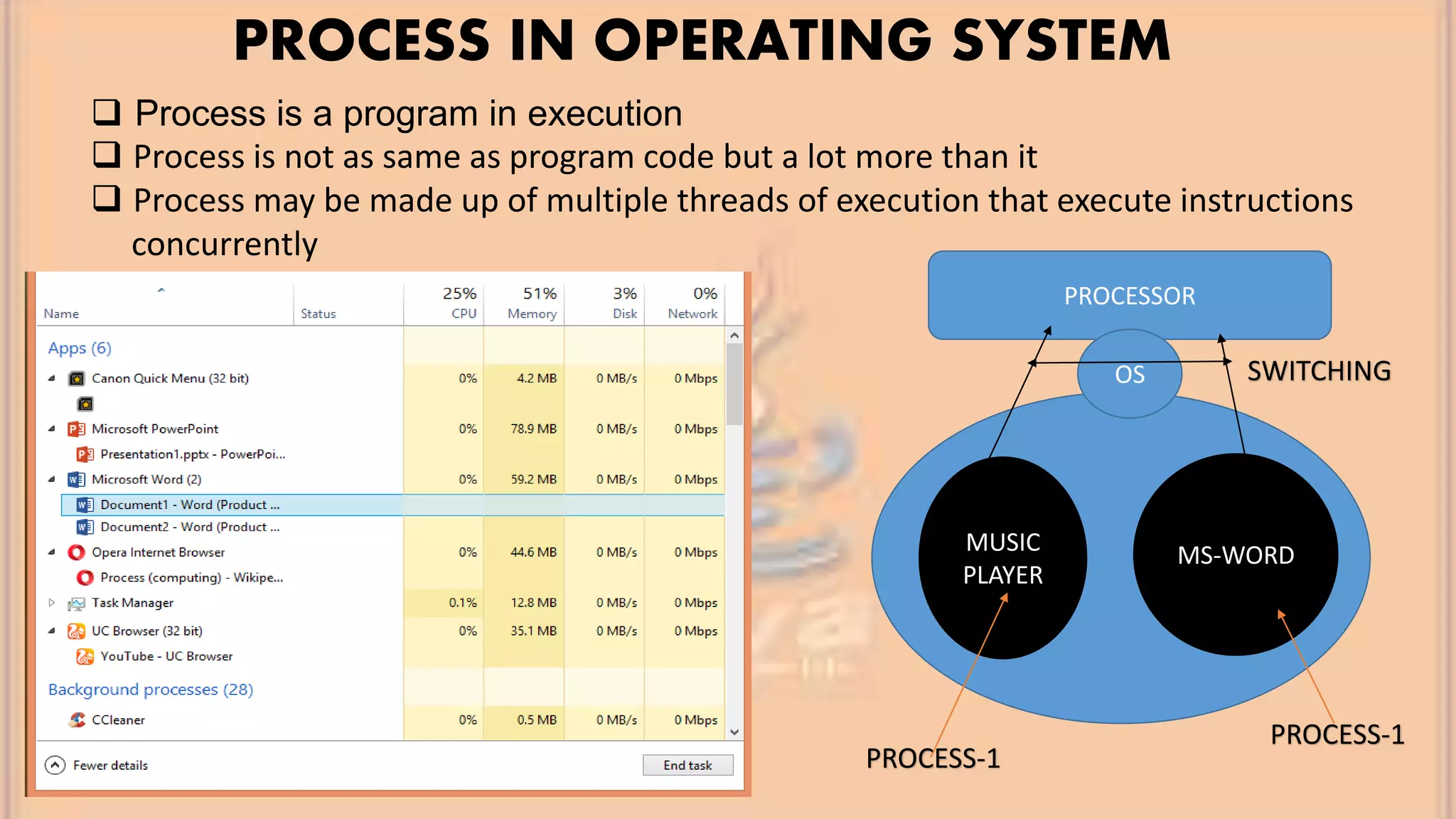 PROCESS IN OPERATING SYSTEM

❑ Process is a program in execution
❑ Process is not as same as program code but a lot more than it
❑ Process may be made up of multiple threads of execution that execute instructions concurrently

| Name | Status | 25% CPU | 51% Memory | 3% Disk | 0% Network |
|---|---|---|---|---|---|
| Apps (6) | | | | | |
| Canon Quick Menu (32 bit) | | 0% | 4.2 MB | 0 MB/s | 0 Mbps |
| Microsoft PowerPoint | | 0% | 78.9 MB | 0 MB/s | 0 Mbps |
| Presentation1.pptx - PowerPoi... | | | | | |
| Microsoft Word (2) | | 0% | 59.2 MB | 0 MB/s | 0 Mbps |
| Document1 - Word (Product ... | | | | | |
| Document2 - Word (Product ... | | | | | |
| Opera Internet Browser | | 0% | 44.6 MB | 0 MB/s | 0 Mbps |
| Process (computing) - Wikipe... | | | | | |
| Task Manager | | 0.1% | 12.8 MB | 0 MB/s | 0 Mbps |
| UC Browser (32 bit) | | 0% | 35.1 MB | 0 MB/s | 0 Mbps |
| YouTube - UC Browser | | | | | |
| Background processes (28) | | | | | |
| CCleaner | | 0% | 0.5 MB | 0 MB/s | 0 Mbps |

Fewer details
End task

PROCESSOR
OS
SWITCHING
MUSIC PLAYER
MS-WORD
PROCESS-1
PROCESS-1